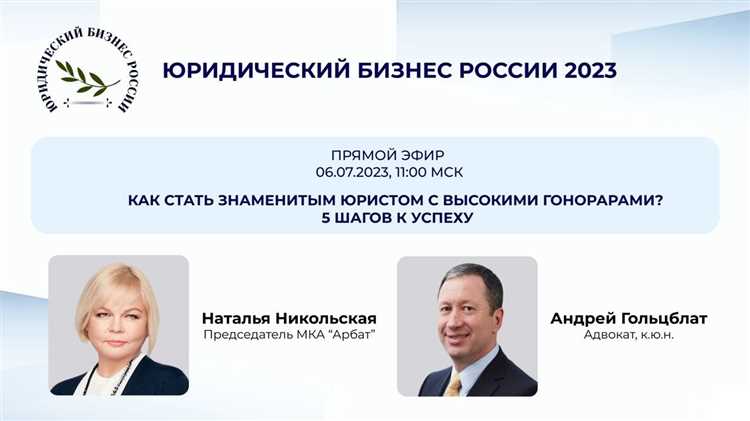 ЮРИДИЧЕСКИЙ БИЗНЕС РОССИИ

ЮРИДИЧЕСКИЙ БИЗНЕС РОССИИ 2023

ПРЯМОЙ ЭФИР
06.07.2023, 11:00 МСК

КАК СТАТЬ ЗНАМЕНИТЫМ ЮРИСТОМ С ВЫСОКИМИ ГОНОРАРАМИ?
5 ШАГОВ К УСПЕХУ

Наталья Никольская
Председатель МКА "Арбат"

Андрей Гольцблат
Адвокат, к.ю.н.